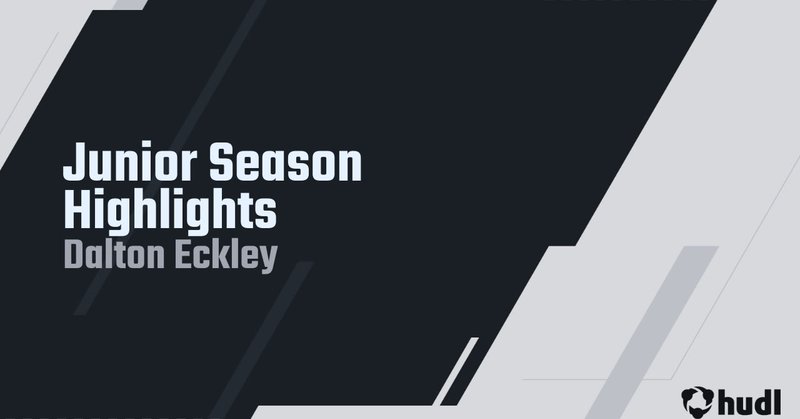 Junior Season Highlights
Dalton Eckley

hudl